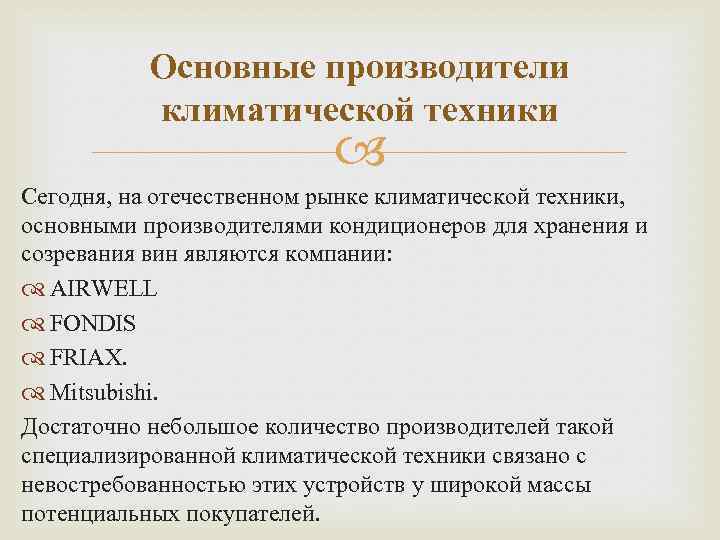 Основные производители климатической техники

Сегодня, на отечественном рынке климатической техники, основными производителями кондиционеров для хранения и созревания вин являются компании:

AIRWELL

FONDIS

FRIAX.

Mitsubishi.

Достаточно небольшое количество производителей такой специализированной климатической техники связано с невостребованностью этих устройств у широкой массы потенциальных покупателей.